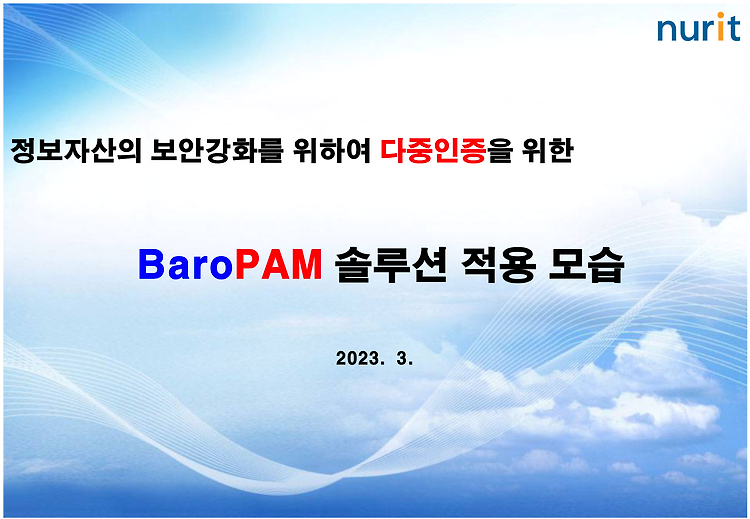 nurit

정보자산의 보안강화를 위하여 다중인증을 위한

BaroPAM 솔루션 적용 모습

2023. 3.